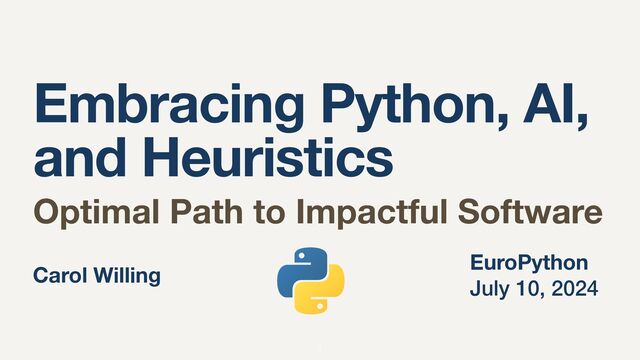 Embracing Python, AI, and Heuristics

Optimal Path to Impactful Software

Carol Willing

EuroPython
July 10, 2024